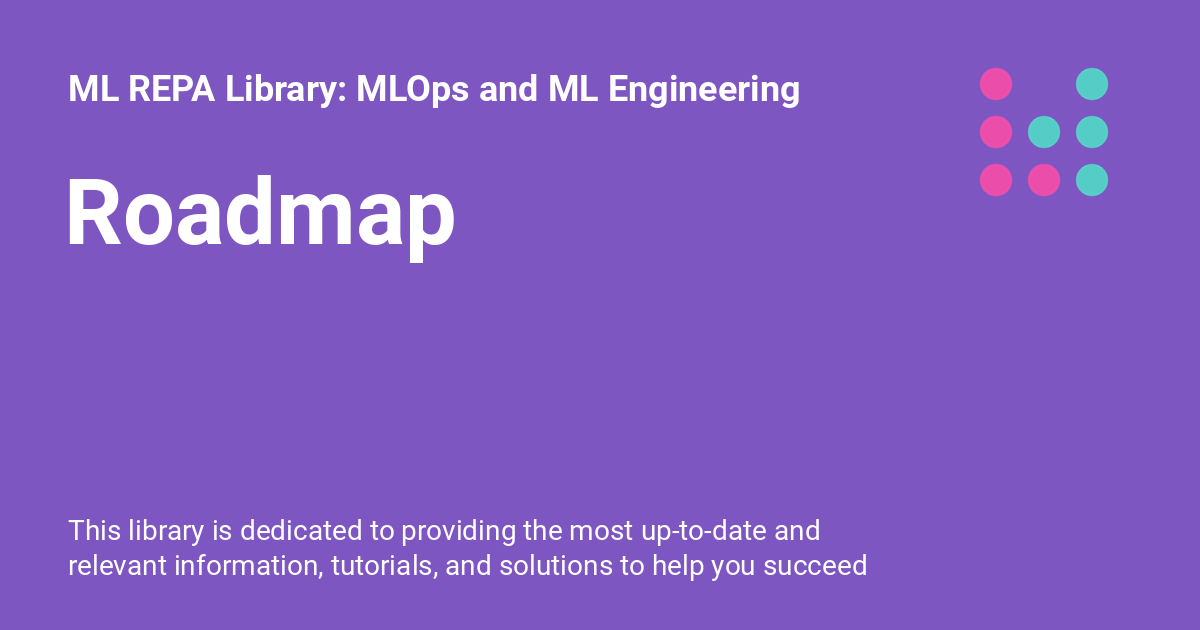 ML REPA Library: MLOps and ML Engineering

Roadmap

This library is dedicated to providing the most up-to-date and relevant information, tutorials, and solutions to help you succeed